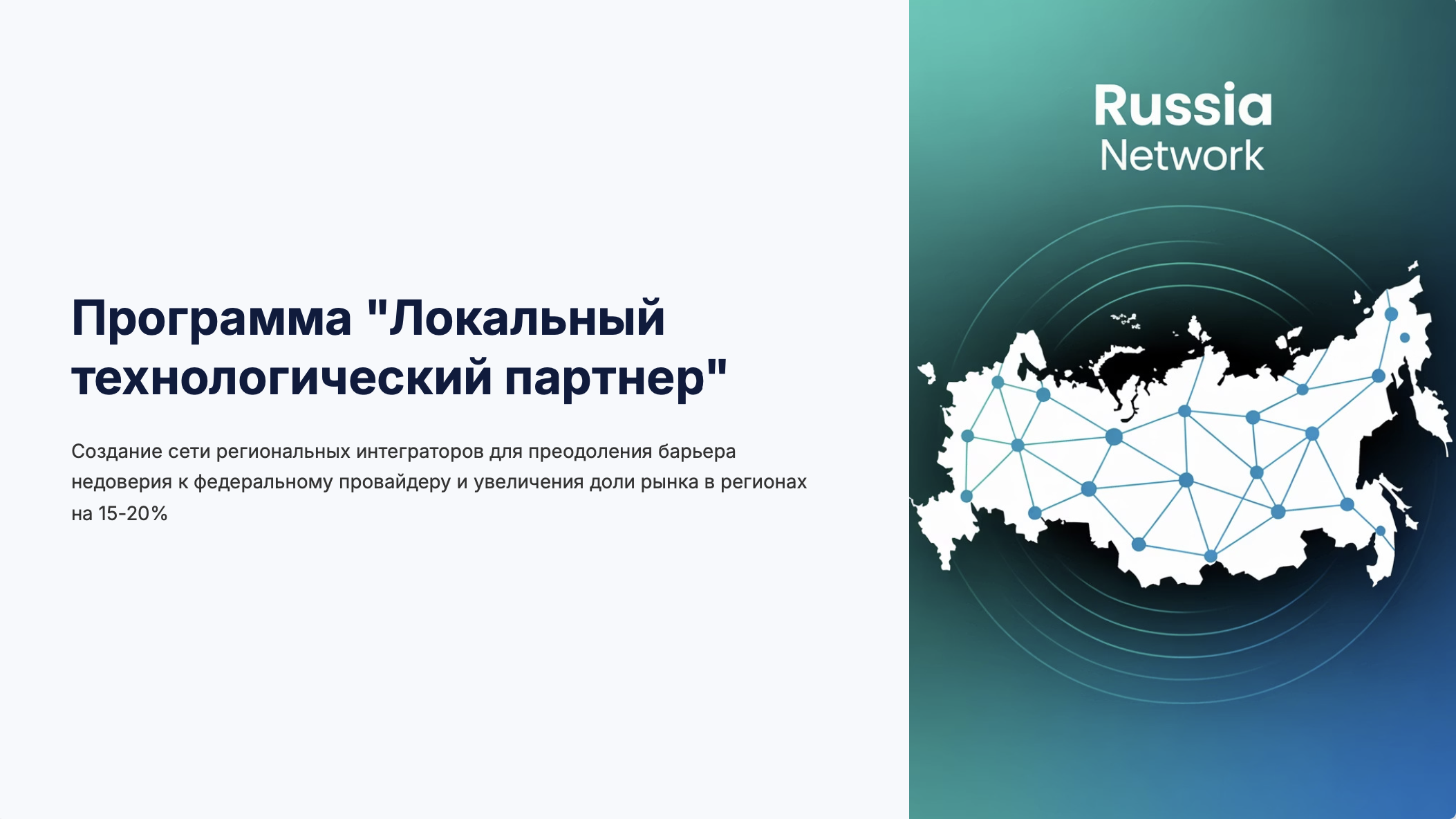 Программа "Локальный технологический партнер"

Создание сети региональных интеграторов для преодоления барьера недоверия к федеральному провайдеру и увеличения доли рынка в регионах на 15-20%

Russia
Network